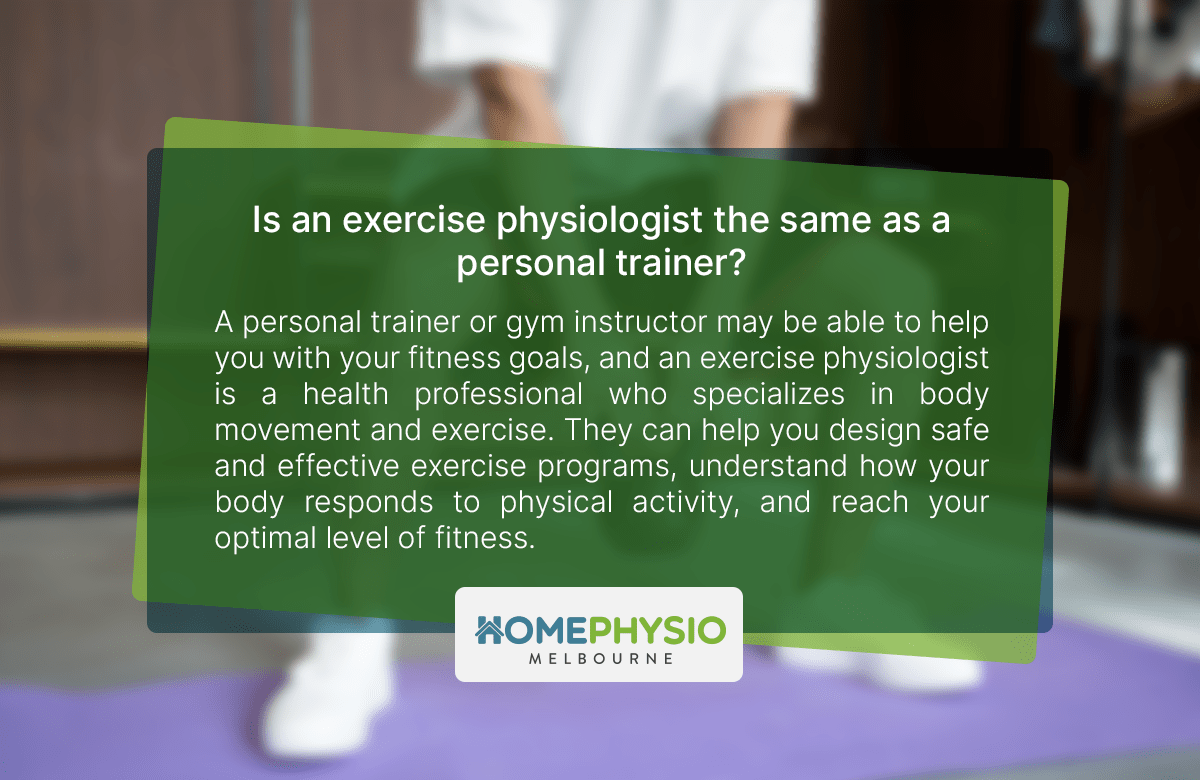 Is an exercise physiologist the same as a personal trainer?

A personal trainer or gym instructor may be able to help you with your fitness goals, and an exercise physiologist is a health professional who specializes in body movement and exercise. They can help you design safe and effective exercise programs, understand how your body responds to physical activity, and reach your optimal level of fitness.

HOMEPHYSIO
MELBOURNE